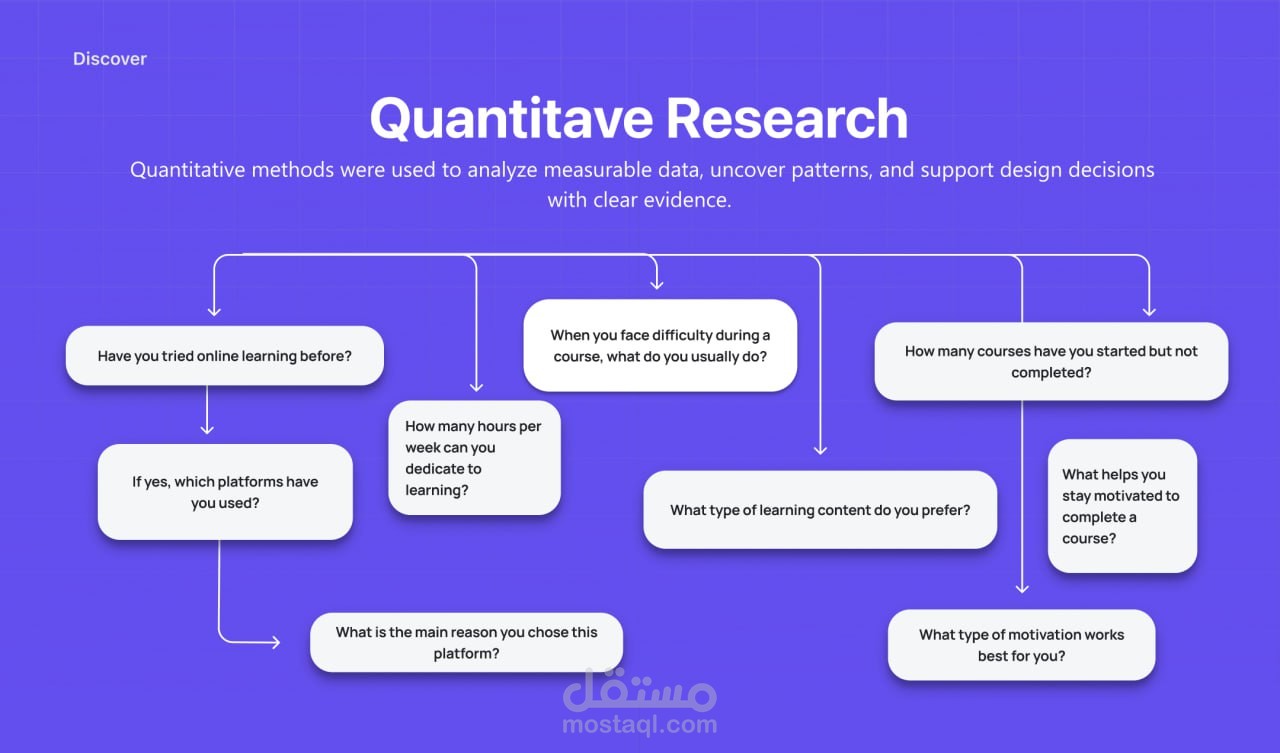 Discover

Quantitave Research

Quantitative methods were used to analyze measurable data, uncover patterns, and support design decisions with clear evidence.

Have you tried online learning before?

If yes, which platforms have you used?

What is the main reason you chose this platform?

How many hours per week can you dedicate to learning?

When you face difficulty during a course, what do you usually do?

What type of learning content do you prefer?

How many courses have you started but not completed?

What helps you stay motivated to complete a course?

What type of motivation works best for you?

مستقل
mostaql.com